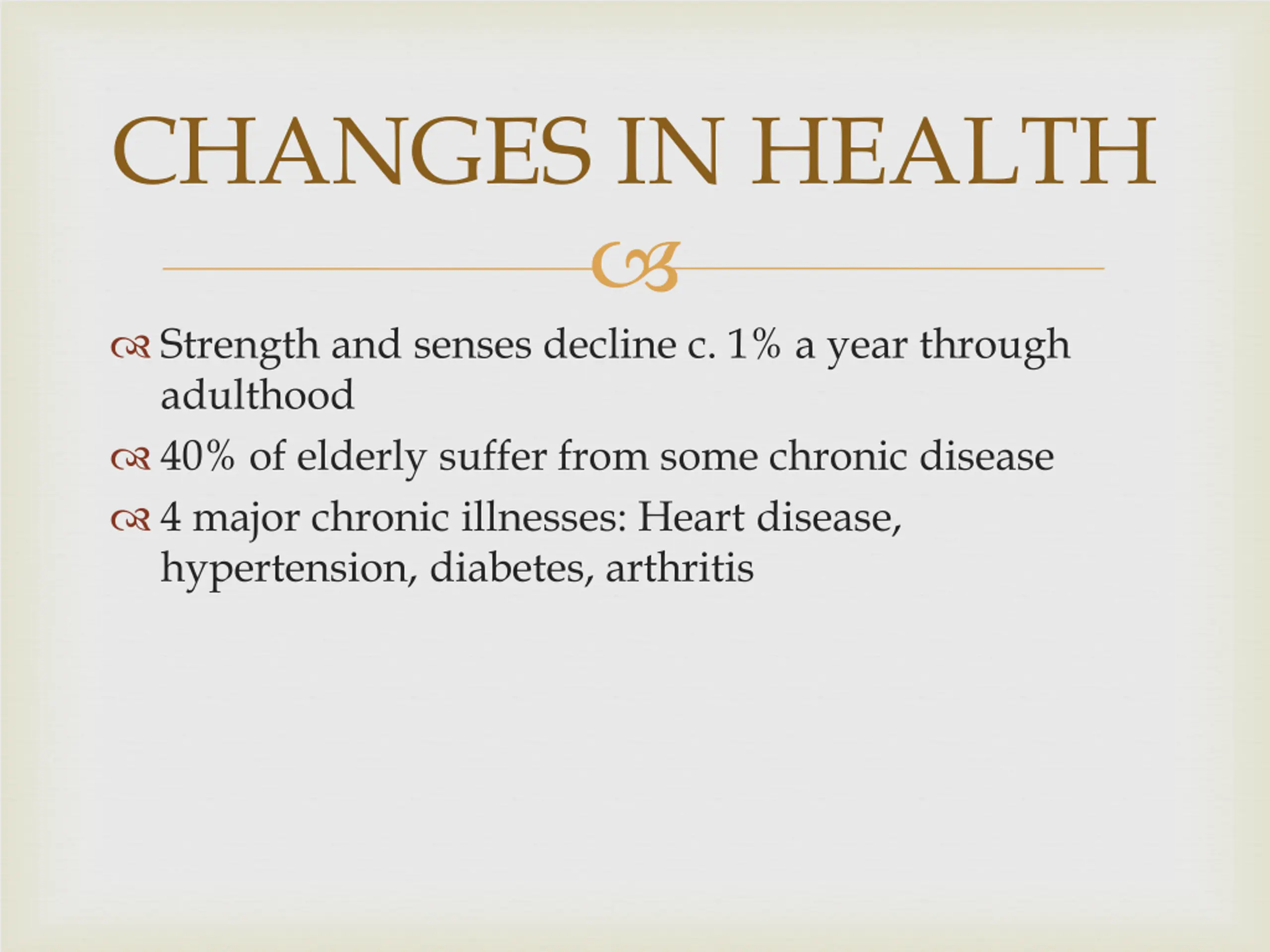 CHANGES IN HEALTH

Strength and senses decline c. 1% a year through adulthood

40% of elderly suffer from some chronic disease

4 major chronic illnesses: Heart disease, hypertension, diabetes, arthritis